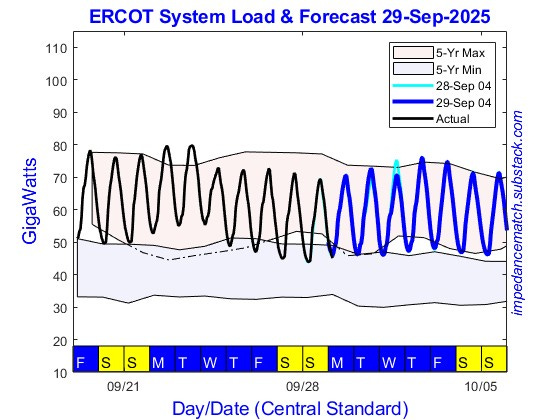 ERCOT System Load & Forecast 29-Sep-2025

GigaWatts

110
100
90
80
70
60
50
40
30
20
10

5-Yr Max
5-Yr Min
28-Sep 04
29-Sep 04
Actual

impedancematch.substack.com

F S S M T W T F S S M T W T F S S

09/21
09/28
10/05

Day/Date (Central Standard)